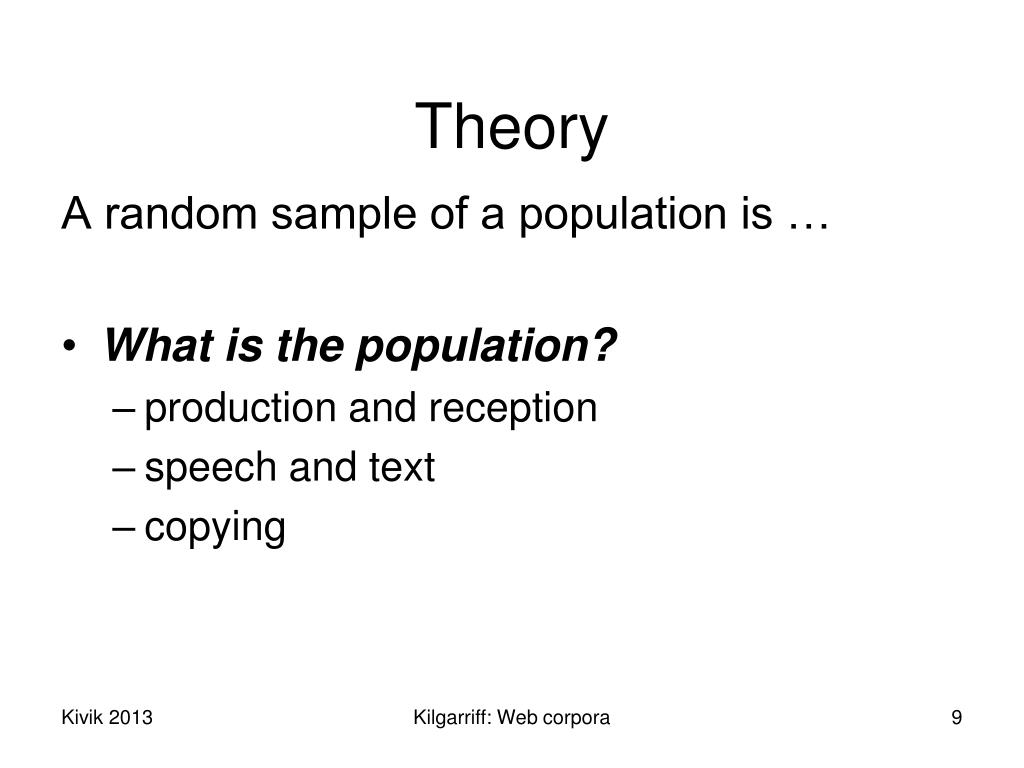 Theory

A random sample of a population is …

• What is the population?
– production and reception
– speech and text
– copying

Kivik 2013

Kilgarriff: Web corpora

9